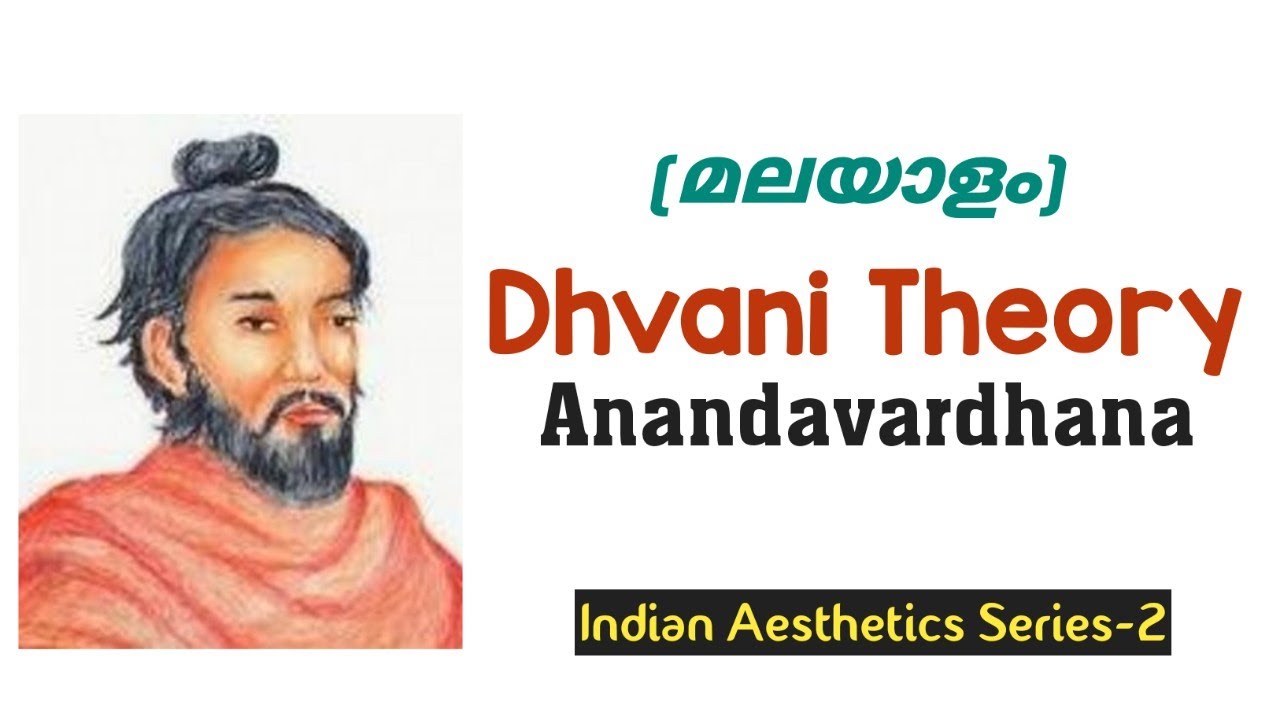 [മലയാളം]

Dhvani Theory

Anandavardhana

Indian Aesthetics Series-2